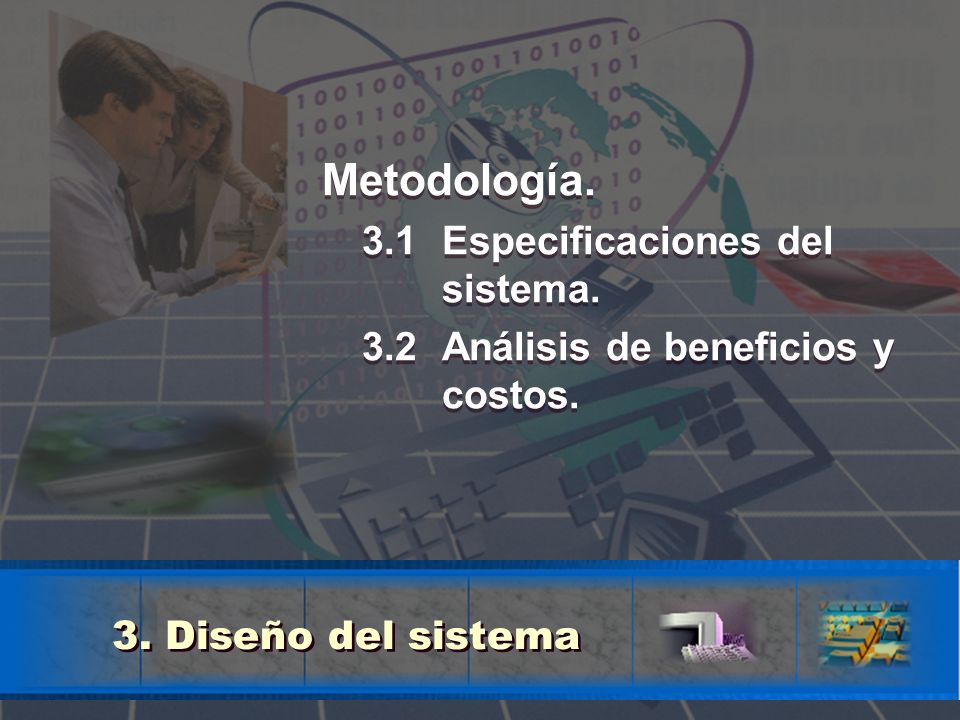 Metodología.

3.1 Especificaciones del sistema.

3.2 Análisis de beneficios y costos.

3. Diseño del sistema